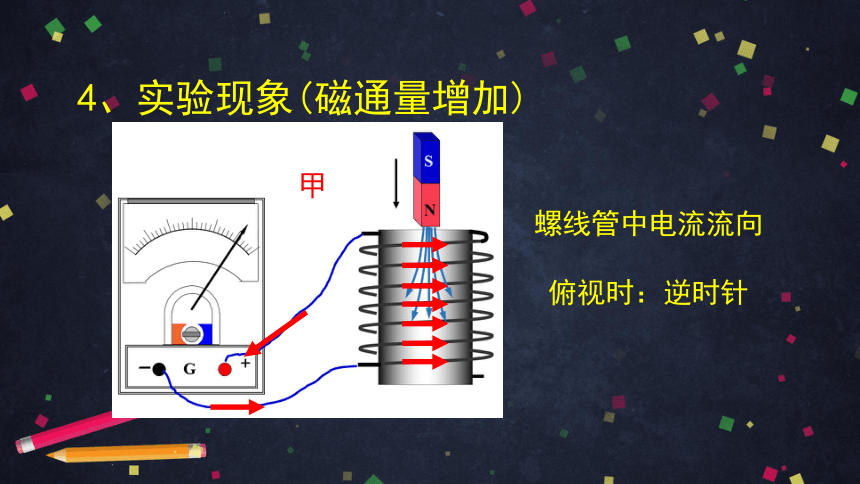 4、实验现象(磁通量增加)

甲

S
N

−
G
+

螺线管中电流流向

俯视时：逆时针